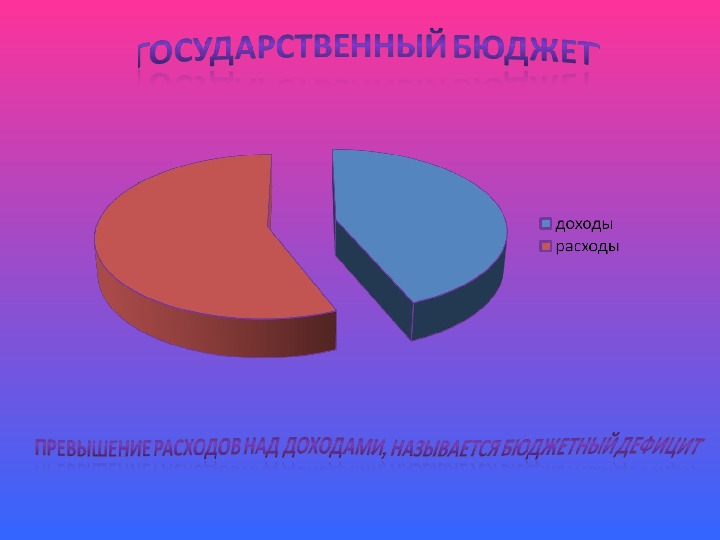 ГОСУДАРСТВЕННЫЙ БЮДЖЕТ

доходы
расходы

ПРЕВЫШЕНИЕ РАСХОДОВ НАД ДОХОДАМИ, НАЗЫВАЕТСЯ БЮДЖЕТНЫЙ ДЕФИЦИТ